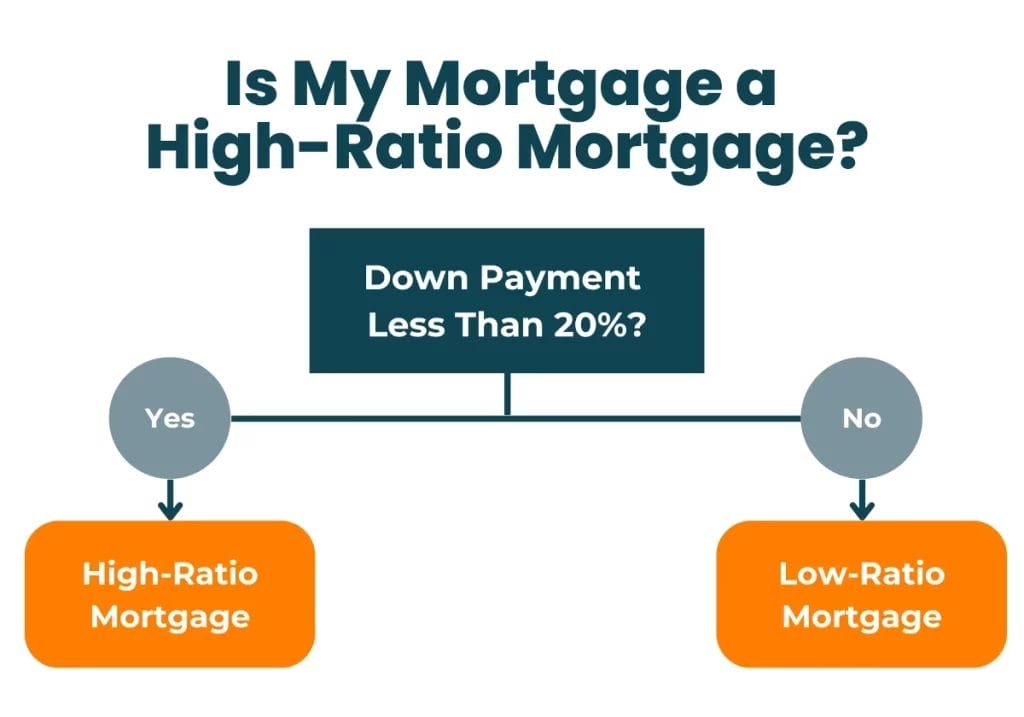 Is My Mortgage a High-Ratio Mortgage?

Down Payment Less Than 20%?

Yes

No

High-Ratio Mortgage

Low-Ratio Mortgage